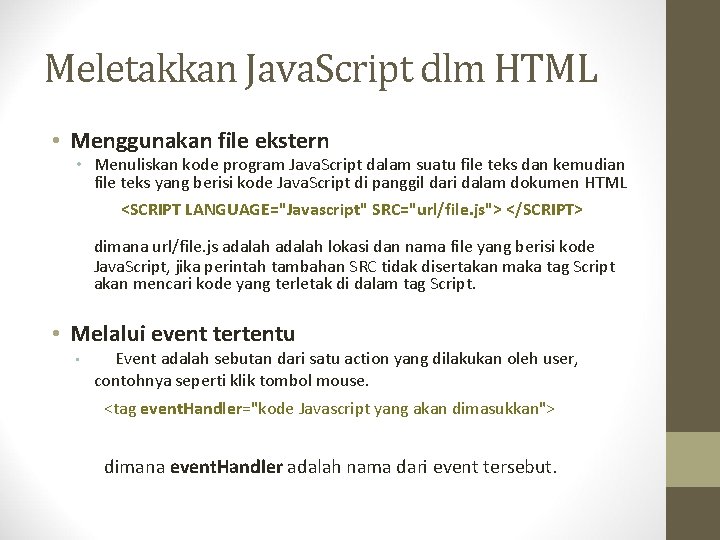 Meletakkan JavaScript dlm HTML

• Menggunakan file ekstern
  • Menuliskan kode program JavaScript dalam suatu file teks dan kemudian file teks yang berisi kode JavaScript di panggil dari dalam dokumen HTML

<SCRIPT LANGUAGE="Javascript" SRC="url/file.js"> </SCRIPT>

dimana url/file.js adalah adalah lokasi dan nama file yang berisi kode JavaScript, jika perintah tambahan SRC tidak disertakan maka tag Script akan mencari kode yang terletak di dalam tag Script.

• Melalui event tertentu
  • Event adalah sebutan dari satu action yang dilakukan oleh user, contohnya seperti klik tombol mouse.

<tag eventHandler="kode Javascript yang akan dimasukkan">

dimana eventHandler adalah nama dari event tersebut.